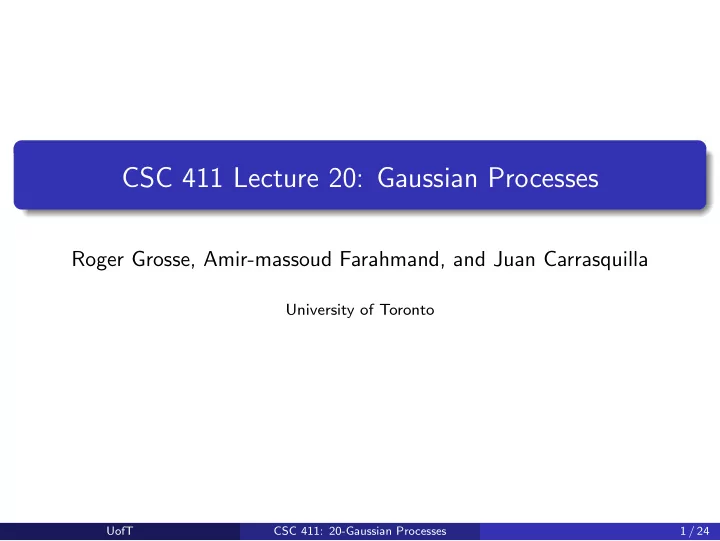 CSC 411 Lecture 20: Gaussian Processes

Roger Grosse, Amir-massoud Farahmand, and Juan Carrasquilla

University of Toronto

UofT CSC 411: 20-Gaussian Processes 1 / 24